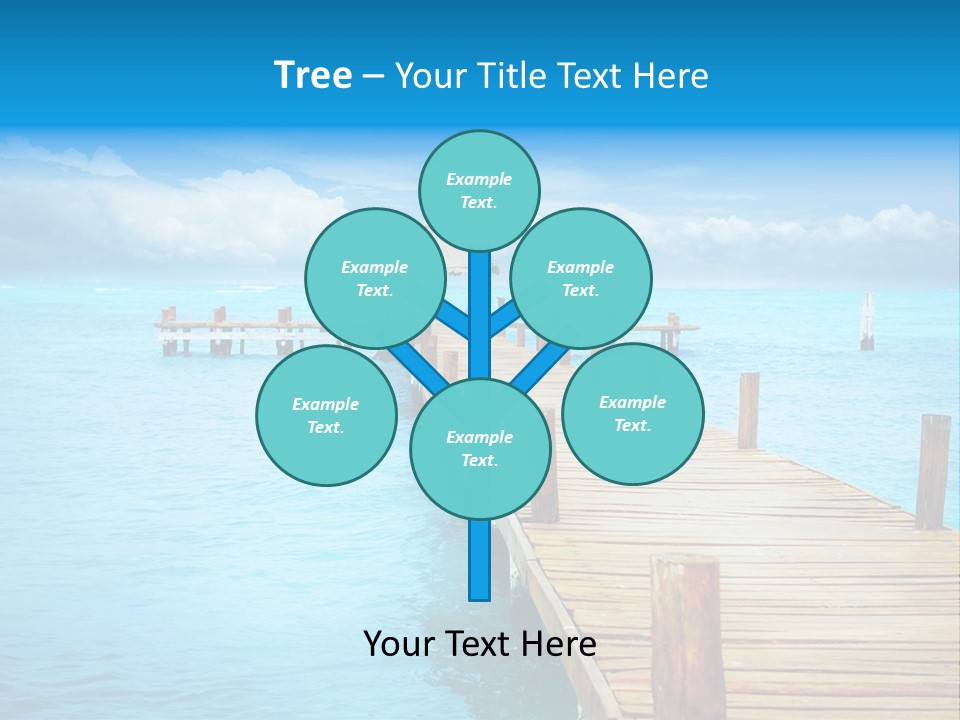 Tree – Your Title Text Here

Example Text.

Example Text.

Example Text.

Example Text.

Example Text.

Example Text.

Your Text Here